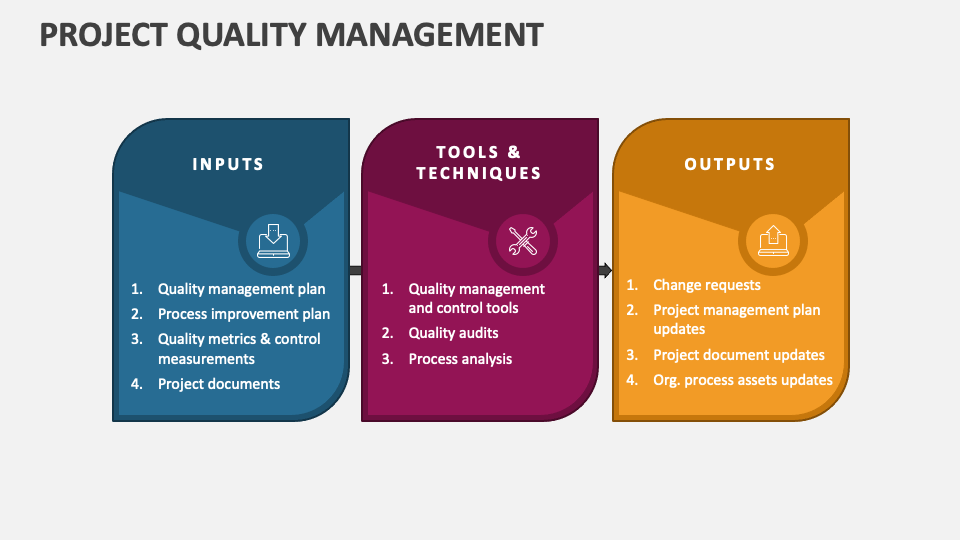 PROJECT QUALITY MANAGEMENT

INPUTS

1. Quality management plan
2. Process improvement plan
3. Quality metrics & control measurements
4. Project documents

TOOLS & TECHNIQUES

1. Quality management and control tools
2. Quality audits
3. Process analysis

OUTPUTS

1. Change requests
2. Project management plan updates
3. Project document updates
4. Org. process assets updates